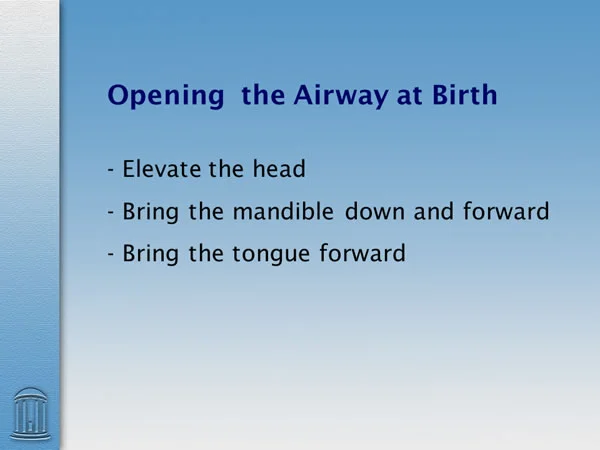 Opening the Airway at Birth

- Elevate the head
- Bring the mandible down and forward
- Bring the tongue forward